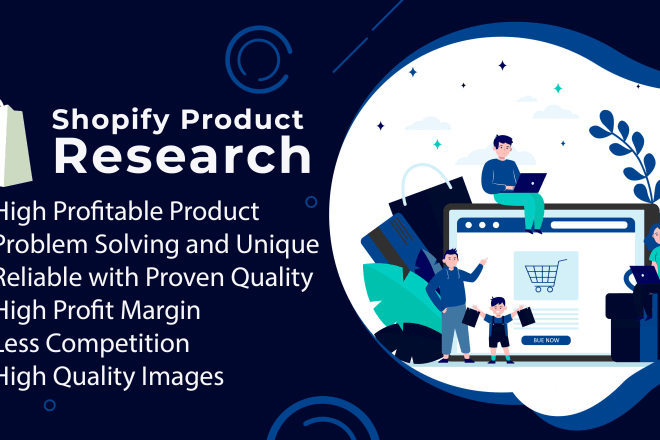 Shopify Product
Research

High Profitable Product
Problem Solving and Unique
Reliable with Proven Quality
High Profit Margin
Less Competition
High Quality Images

BUE NOW